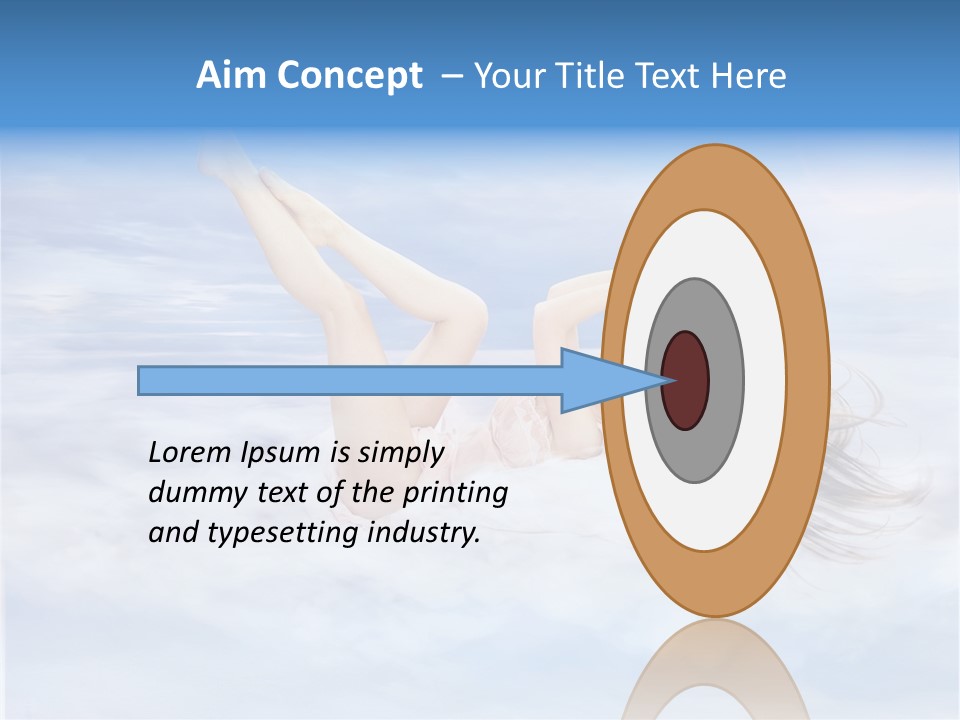 Aim Concept – Your Title Text Here

Lorem Ipsum is simply dummy text of the printing and typesetting industry.